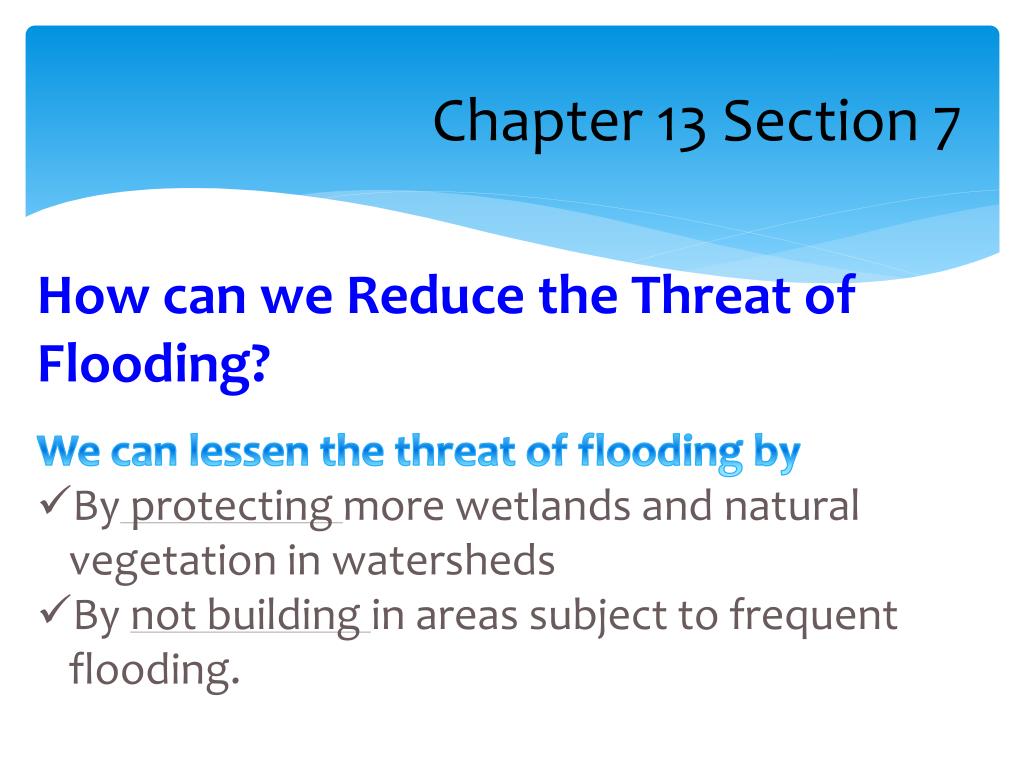 Chapter 13 Section 7

How can we Reduce the Threat of Flooding?

We can lessen the threat of flooding by

✓By protecting more wetlands and natural vegetation in watersheds

✓By not building in areas subject to frequent flooding.